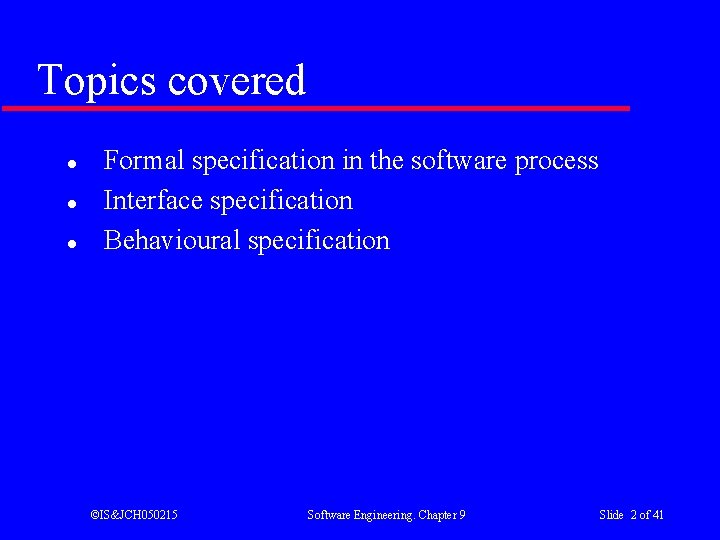 Topics covered

- Formal specification in the software process
- Interface specification
- Behavioural specification

©IS&JCH050215 Software Engineering. Chapter 9 Slide 2 of 41